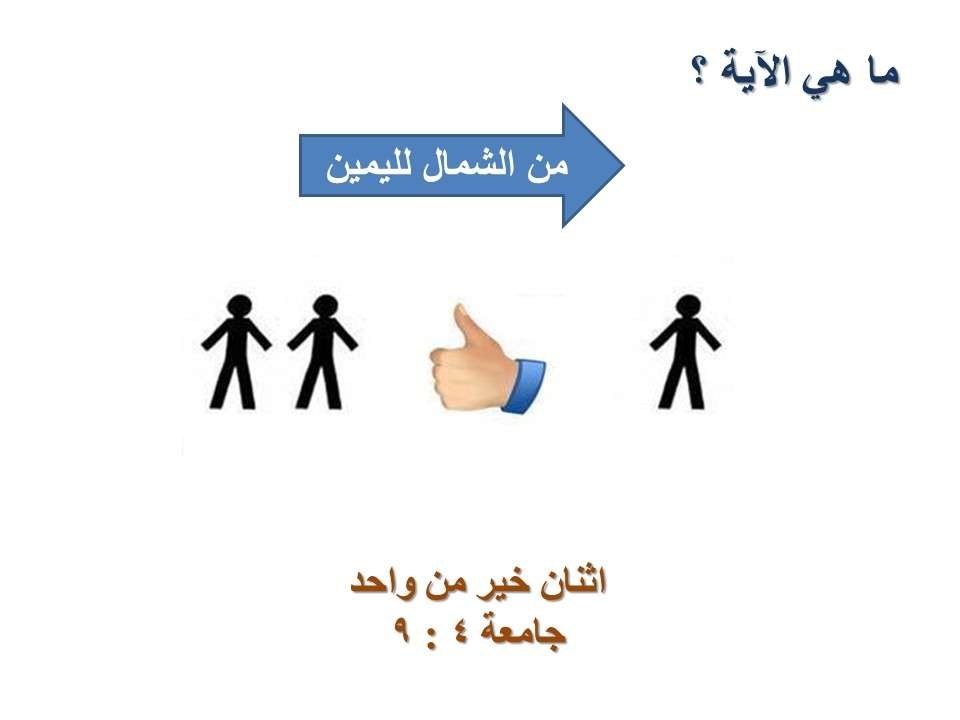 ما هي الآية ؟

من الشمال لليمين

اثنان خير من واحد
جامعة ٤ : ٩